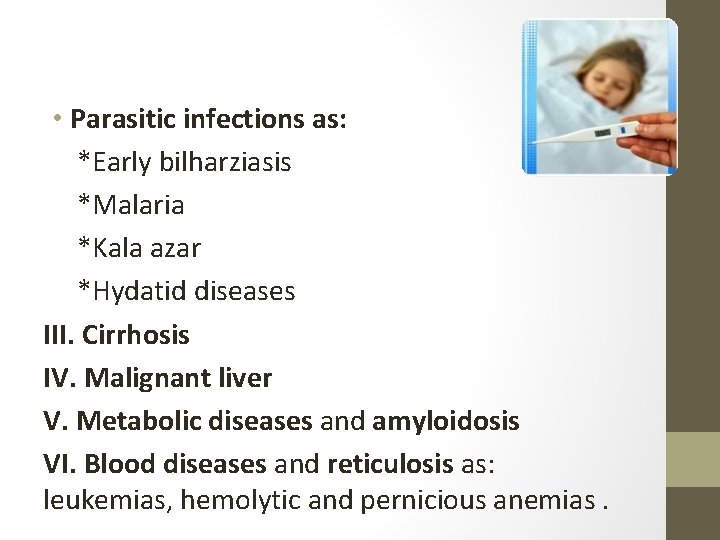 • Parasitic infections as:
*Early bilharziasis
*Malaria
*Kala azar
*Hydatid diseases
III. Cirrhosis
IV. Malignant liver
V. Metabolic diseases and amyloidosis
VI. Blood diseases and reticulosis as: leukemias, hemolytic and pernicious anemias .